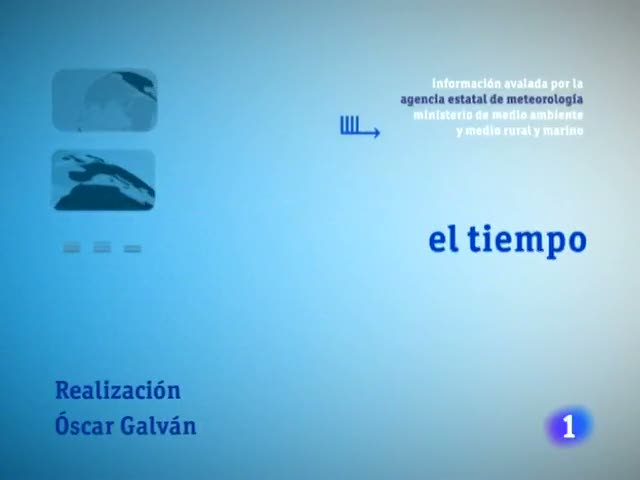 información avalada por la
agencia estatal de meteorología
ministerio de medio ambiente
y medio rural y marino

el tiempo

Realización
Óscar Galván

1